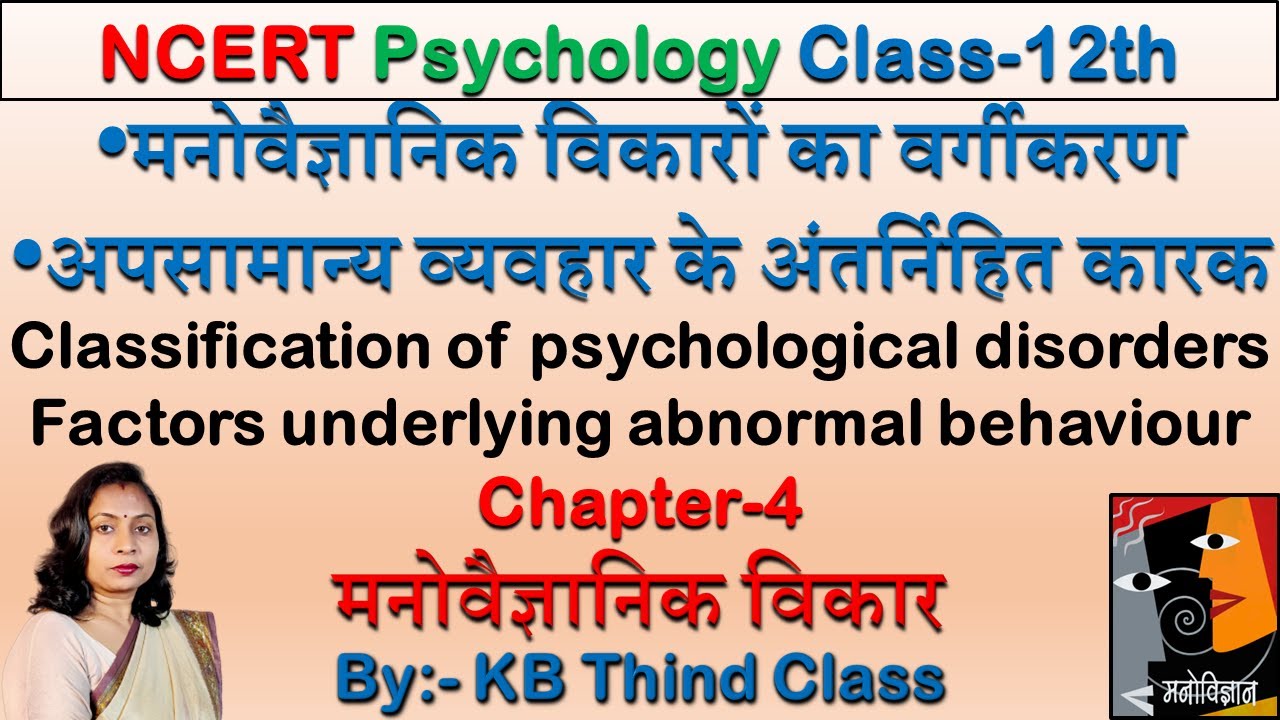 NCERT Psychology Class-12th

•मनोवैज्ञानिक विकारों का वर्गीकरण

•अपसामान्य व्यवहार के अंतर्निहित कारक

Classification of psychological disorders

Factors underlying abnormal behaviour

Chapter-4

मनोवैज्ञानिक विकार

By:- KB Thind Class

मनोविज्ञान